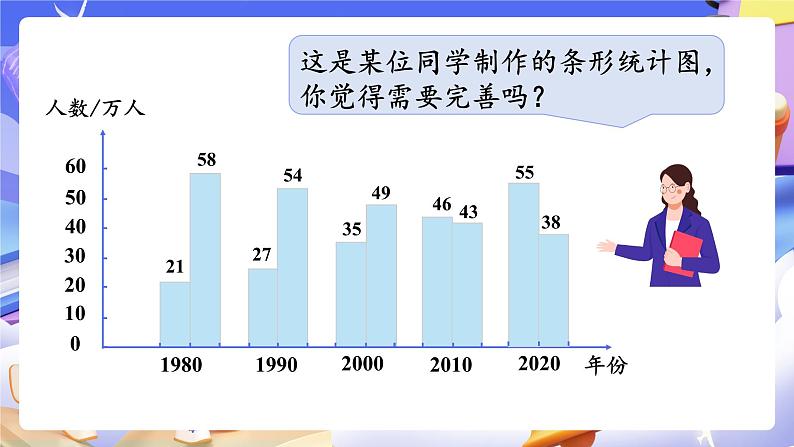 这是某位同学制作的条形统计图，你觉得需要完善吗？

人数/万人

60
50
40
30
20
10
0

21 58
27 54
35 49
46 43
55 38

1980 1990 2000 2010 2020 年份